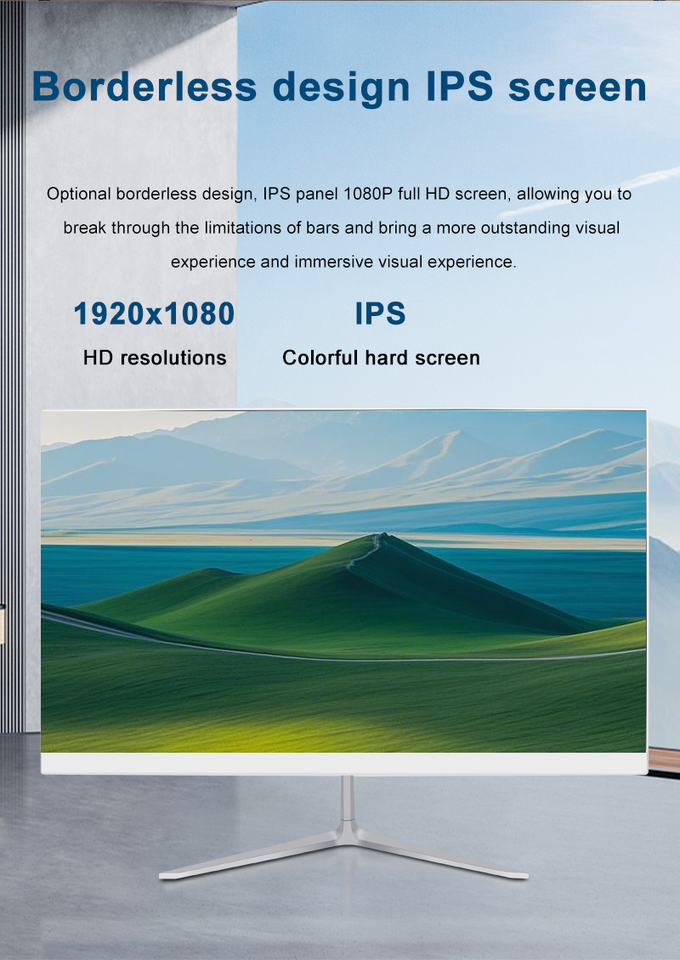 Borderless design IPS screen

Optional borderless design, IPS panel 1080P full HD screen, allowing you to break through the limitations of bars and bring a more outstanding visual experience and immersive visual experience.

1920x1080
HD resolutions

IPS
Colorful hard screen